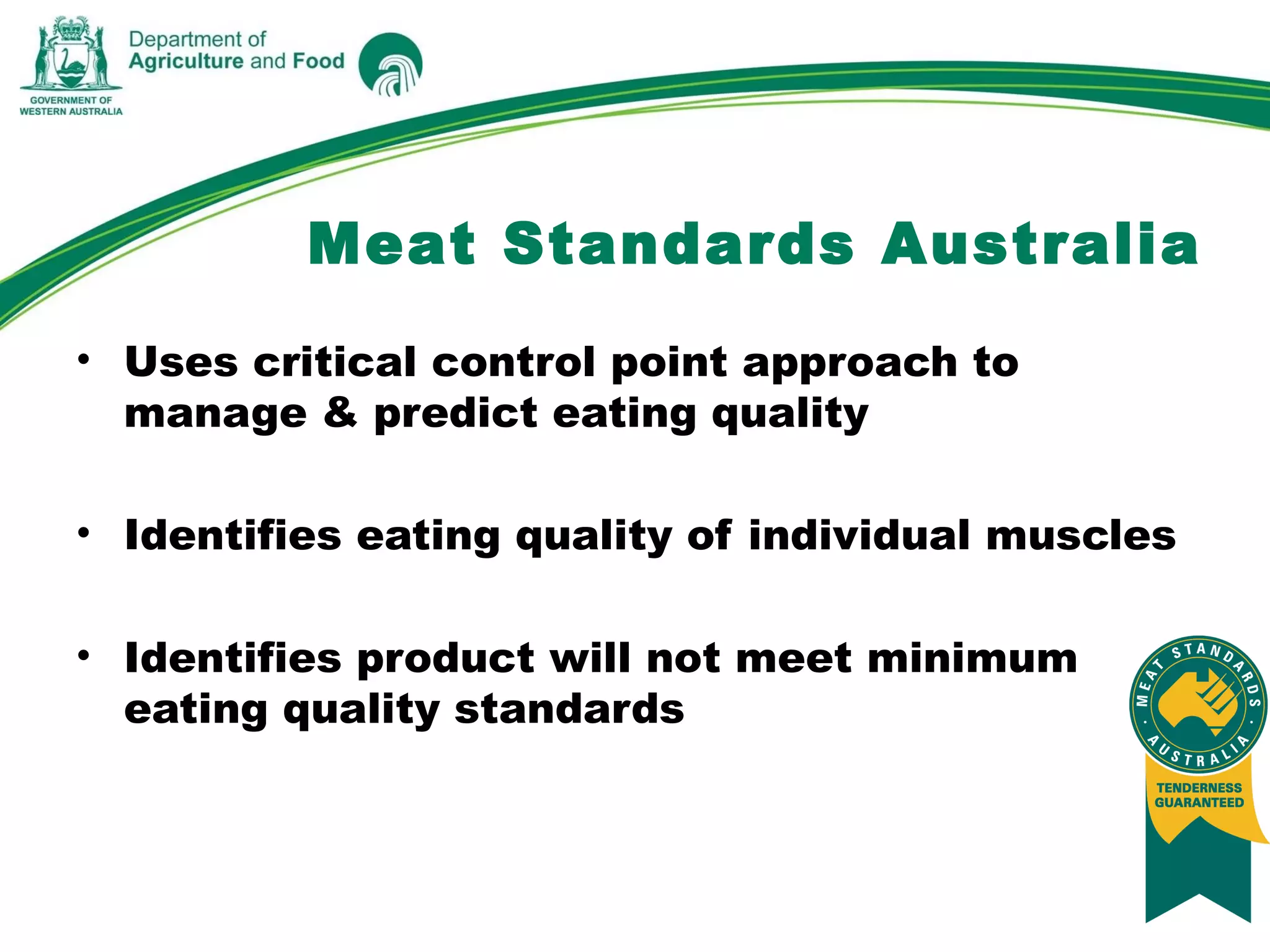 GOVERNMENT OF WESTERN AUSTRALIA

Department of Agriculture and Food

Meat Standards Australia

• Uses critical control point approach to manage & predict eating quality

• Identifies eating quality of individual muscles

• Identifies product will not meet minimum eating quality standards

MEAT STANDARDS AUSTRALIA

TENDERNESS GUARANTEED